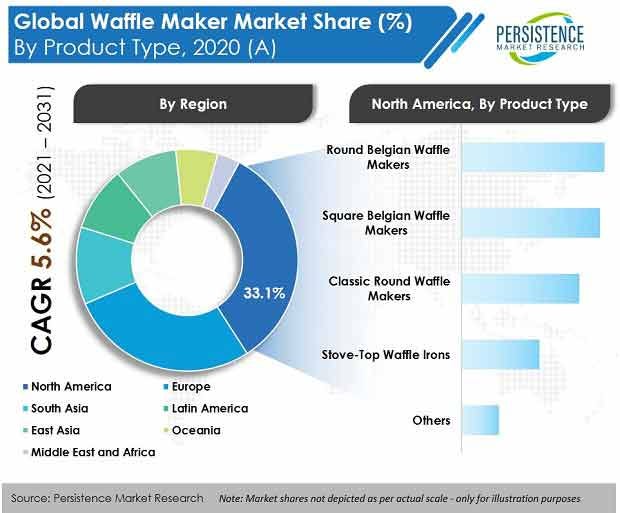 Global Waffle Maker Market Share (%)
By Product Type, 2020 (A)

PERSISTENCE
MARKET RESEARCH

CAGR 5.6% (2021 – 2031)

By Region

33.1%

North America
Europe
South Asia
Latin America
East Asia
Oceania
Middle East and Africa

North America, By Product Type

Round Belgian Waffle Makers

Square Belgian Waffle Makers

Classic Round Waffle Makers

Stove-Top Waffle Irons

Others

Source: Persistence Market Research

Note: Market shares not depicted as per actual scale - only for illustration purposes